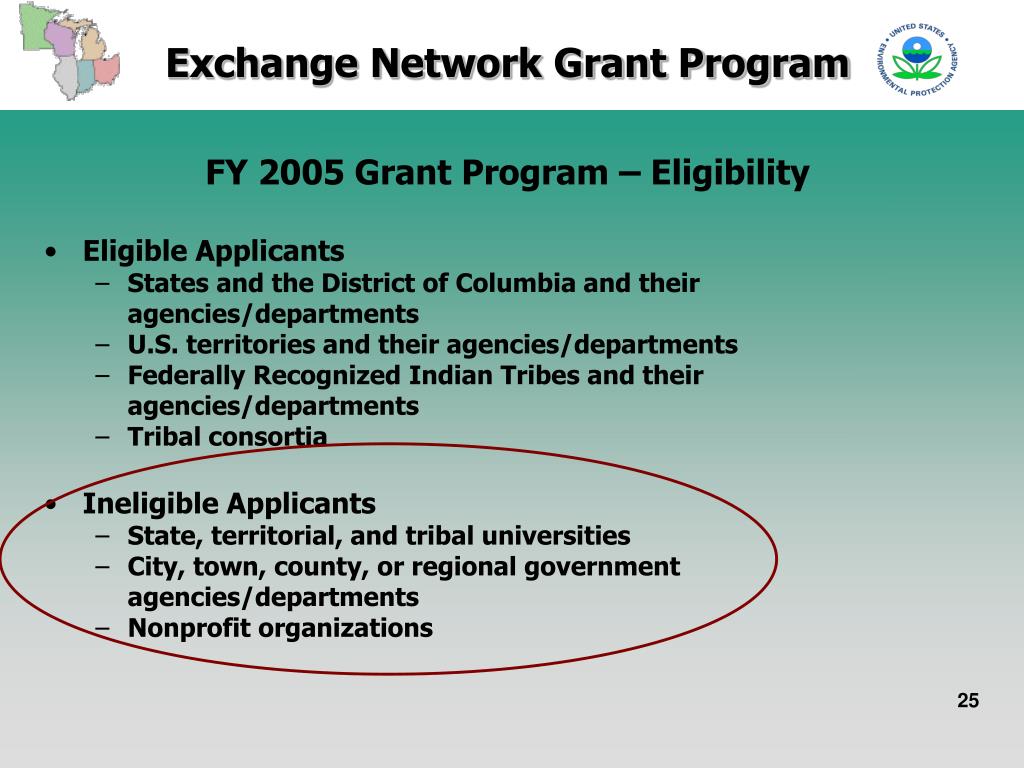 Exchange Network Grant Program

UNITED STATES ENVIRONMENTAL PROTECTION AGENCY

FY 2005 Grant Program – Eligibility

• Eligible Applicants
– States and the District of Columbia and their agencies/departments
– U.S. territories and their agencies/departments
– Federally Recognized Indian Tribes and their agencies/departments
– Tribal consortia

• Ineligible Applicants
– State, territorial, and tribal universities
– City, town, county, or regional government agencies/departments
– Nonprofit organizations

25